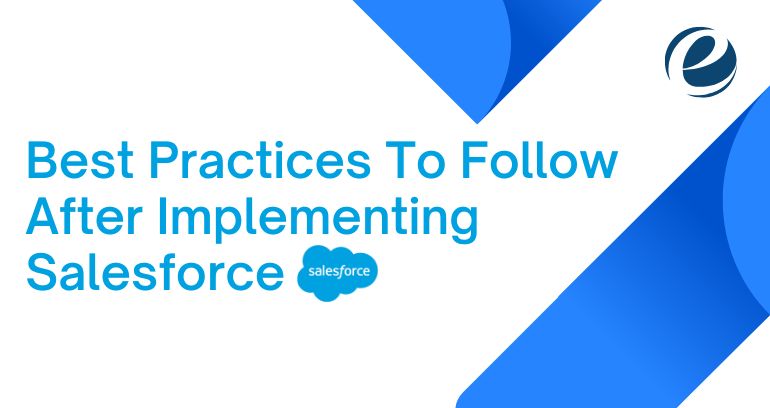 Best Practices To Follow After Implementing Salesforce salesforce